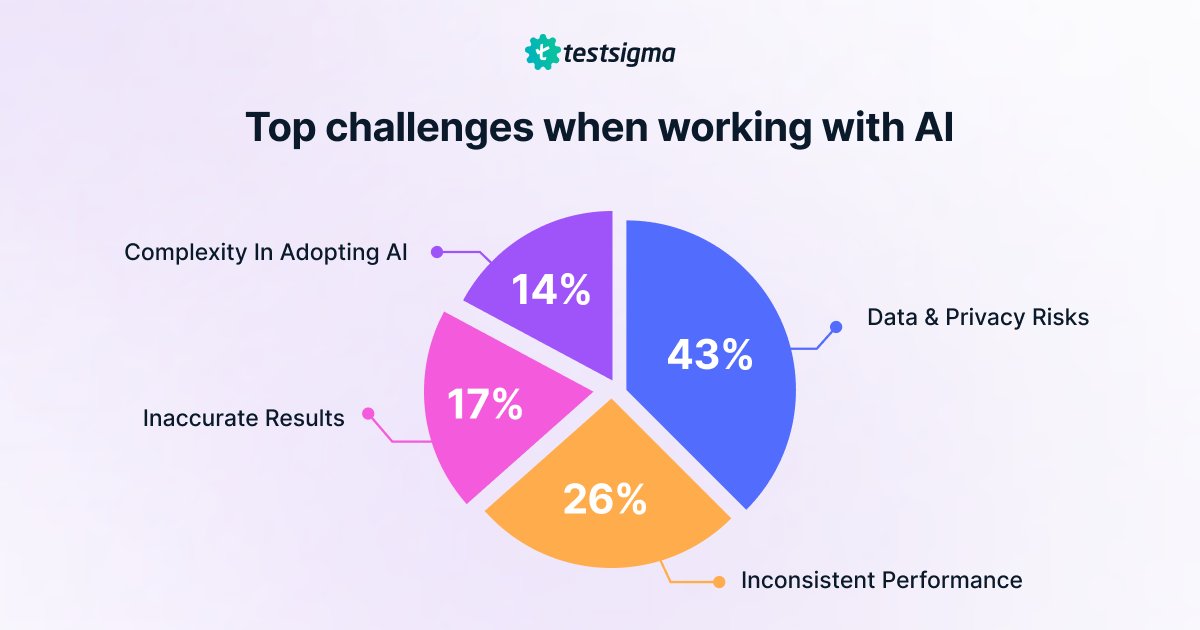 testsigma

Top challenges when working with AI

Complexity In Adopting AI
14%
Data & Privacy Risks
43%
Inaccurate Results
17%
26%
Inconsistent Performance